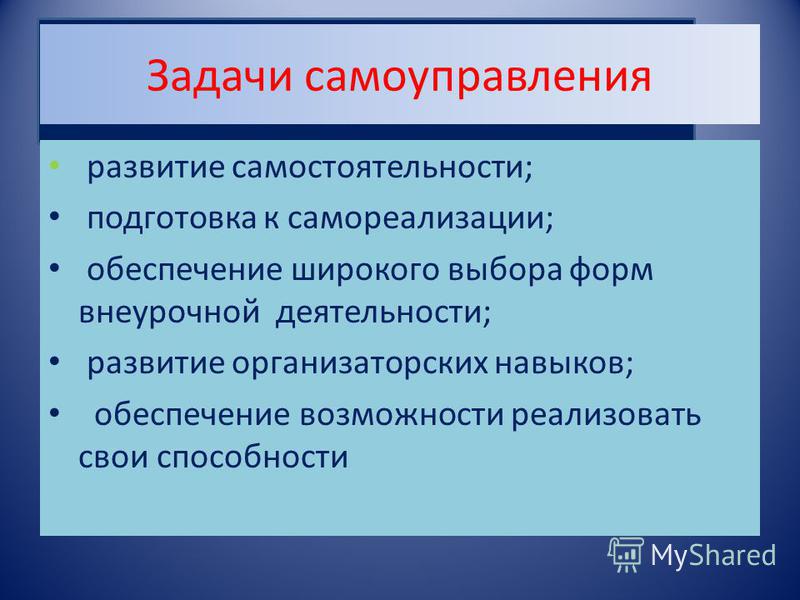 Задачи самоуправления

• развитие самостоятельности;
• подготовка к самореализации;
• обеспечение широкого выбора форм внеурочной деятельности;
• развитие организаторских навыков;
• обеспечение возможности реализовать свои способности

MyShared